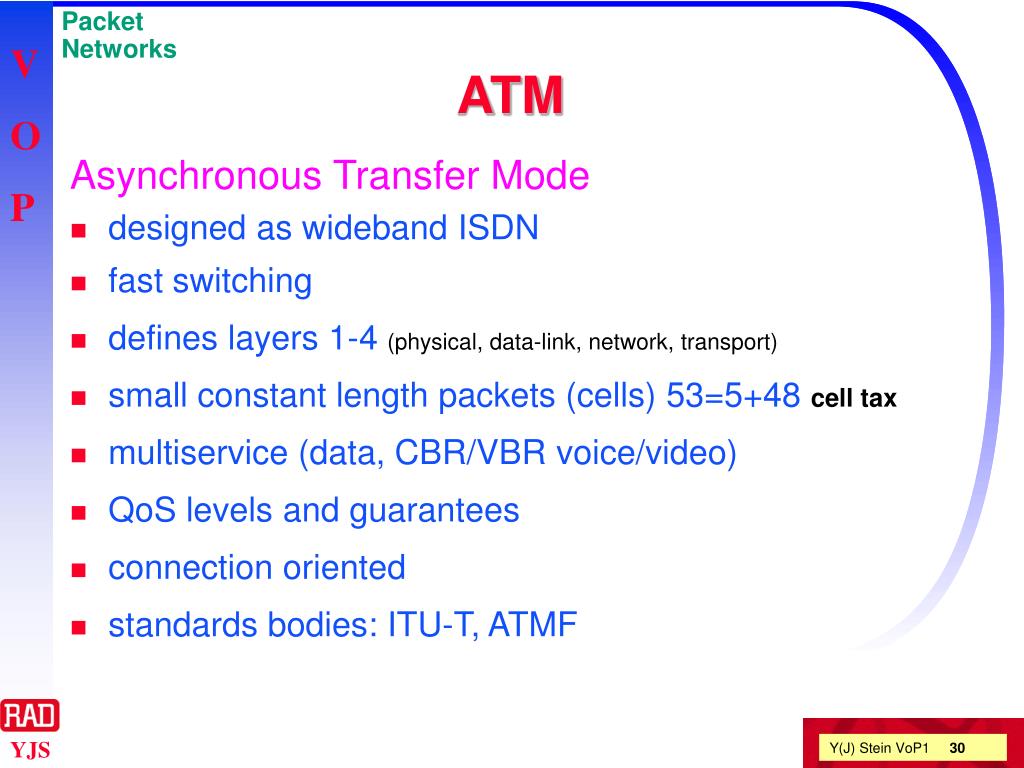 Packet Networks

V
O
P

ATM

Asynchronous Transfer Mode

- designed as wideband ISDN
- fast switching
- defines layers 1-4 (physical, data-link, network, transport)
- small constant length packets (cells) 53=5+48 cell tax
- multiservice (data, CBR/VBR voice/video)
- QoS levels and guarantees
- connection oriented
- standards bodies: ITU-T, ATMF

RAD
YJS

Y(J) Stein VoP1 30